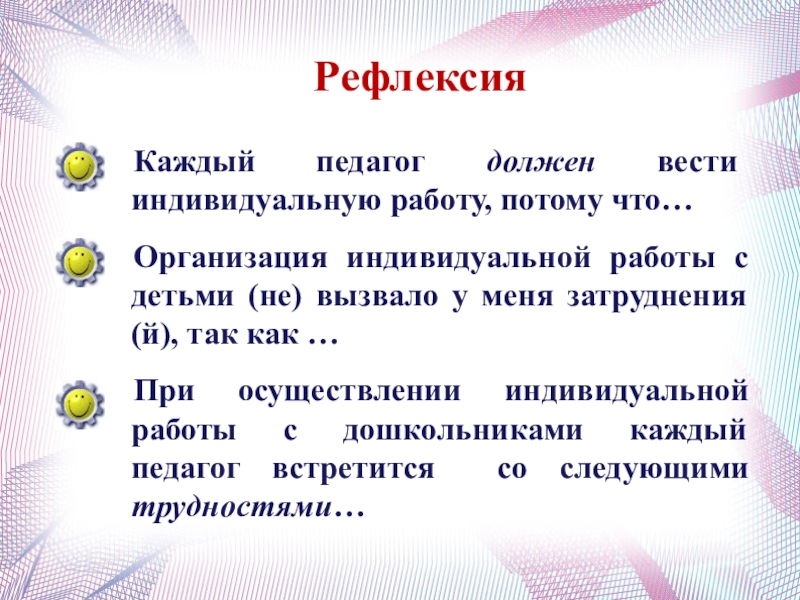 Рефлексия

Каждый педагог должен вести индивидуальную работу, потому что…

Организация индивидуальной работы с детьми (не) вызвало у меня затруднения (й), так как …

При осуществлении индивидуальной работы с дошкольниками каждый педагог встретится со следующими трудностями…